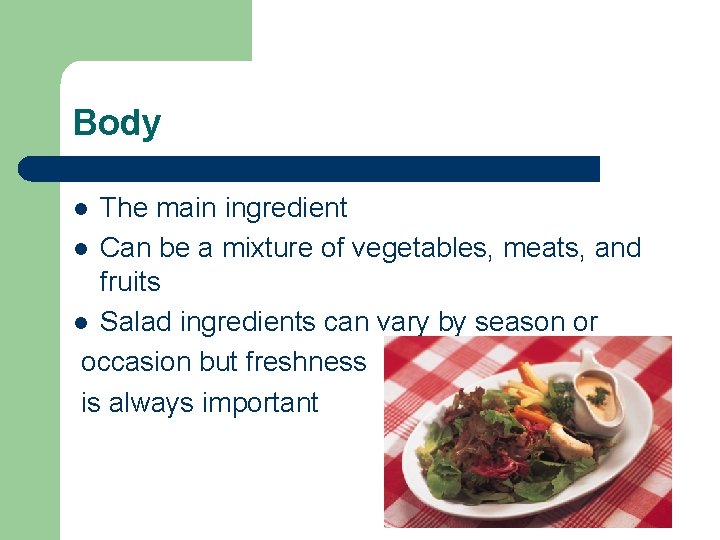 Body

- The main ingredient
- Can be a mixture of vegetables, meats, and fruits
- Salad ingredients can vary by season or occasion but freshness is always important